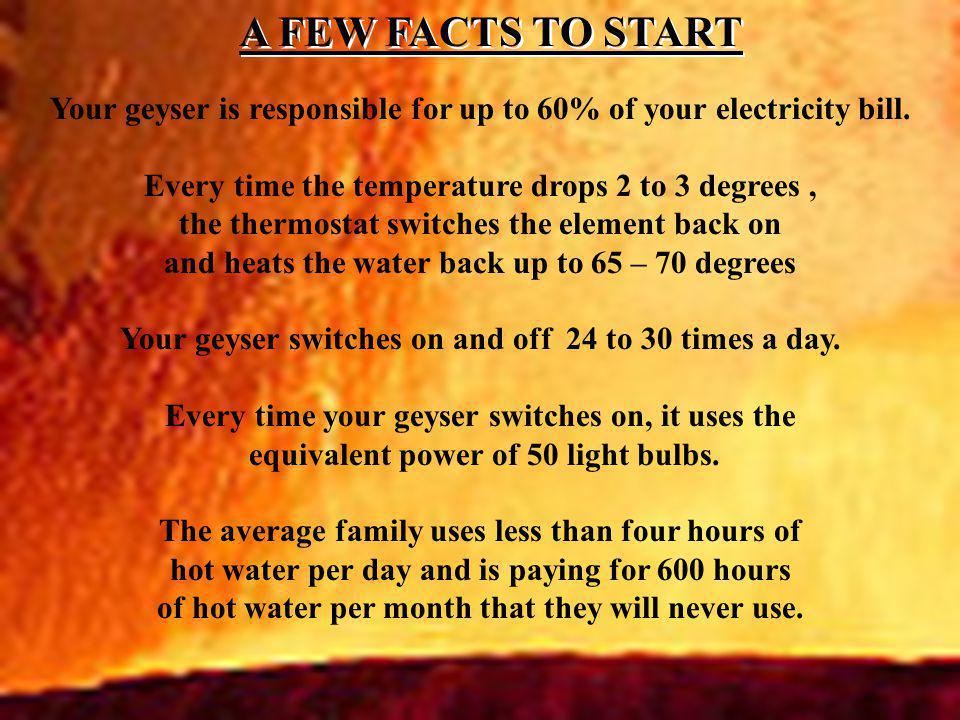 A FEW FACTS TO START

Your geyser is responsible for up to 60% of your electricity bill.

Every time the temperature drops 2 to 3 degrees , the thermostat switches the element back on and heats the water back up to 65 – 70 degrees

Your geyser switches on and off 24 to 30 times a day.

Every time your geyser switches on, it uses the equivalent power of 50 light bulbs.

The average family uses less than four hours of hot water per day and is paying for 600 hours of hot water per month that they will never use.